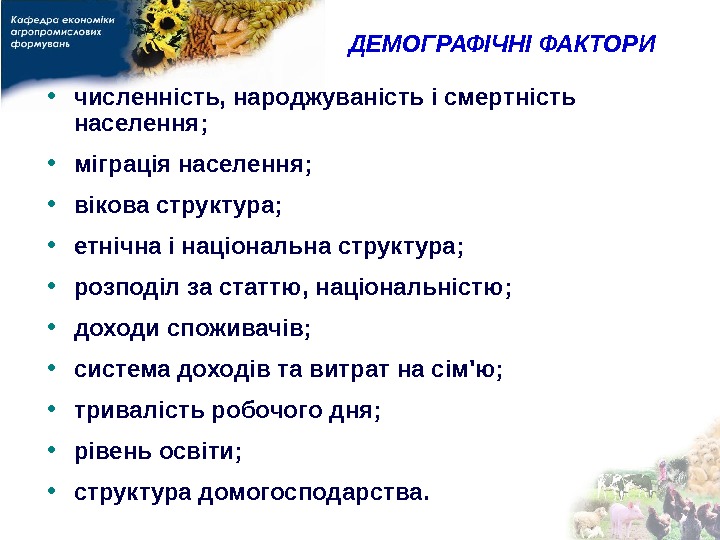 Кафедра економіки агропромислових формувань

ДЕМОГРАФІЧНІ ФАКТОРИ

• численність, народжуваність і смертність населення;
• міграція населення;
• вікова структура;
• етнічна і національна структура;
• розподіл за статтю, національністю;
• доходи споживачів;
• система доходів та витрат на сім'ю;
• тривалість робочого дня;
• рівень освіти;
• структура домогосподарства.